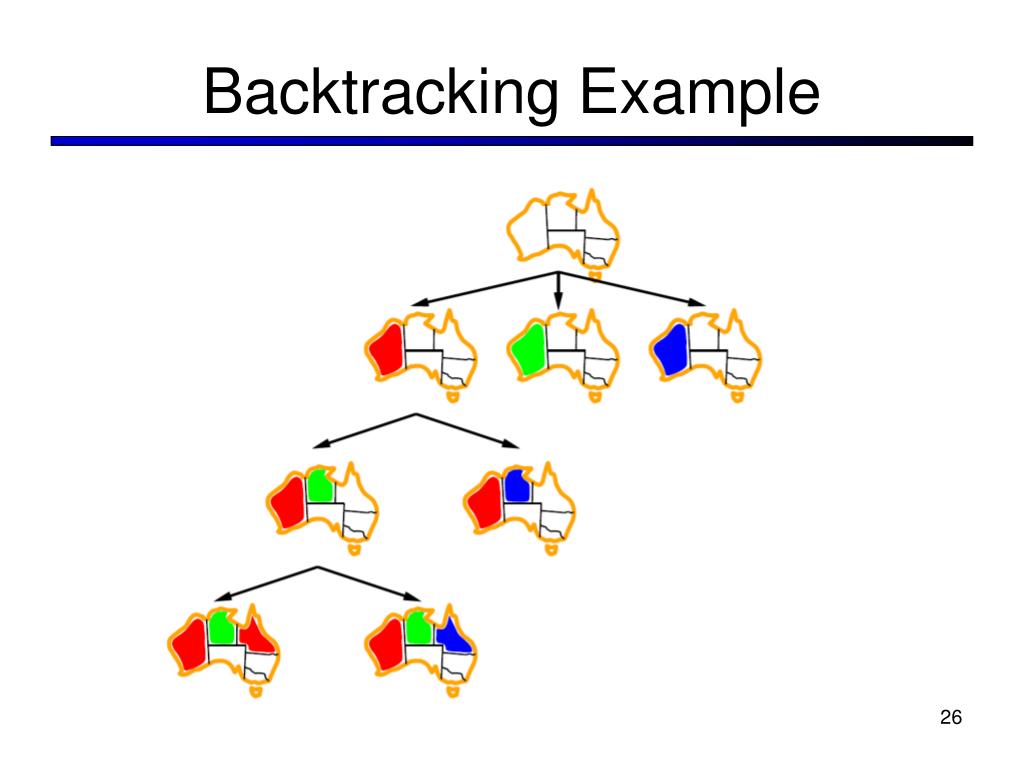 Backtracking Example

26